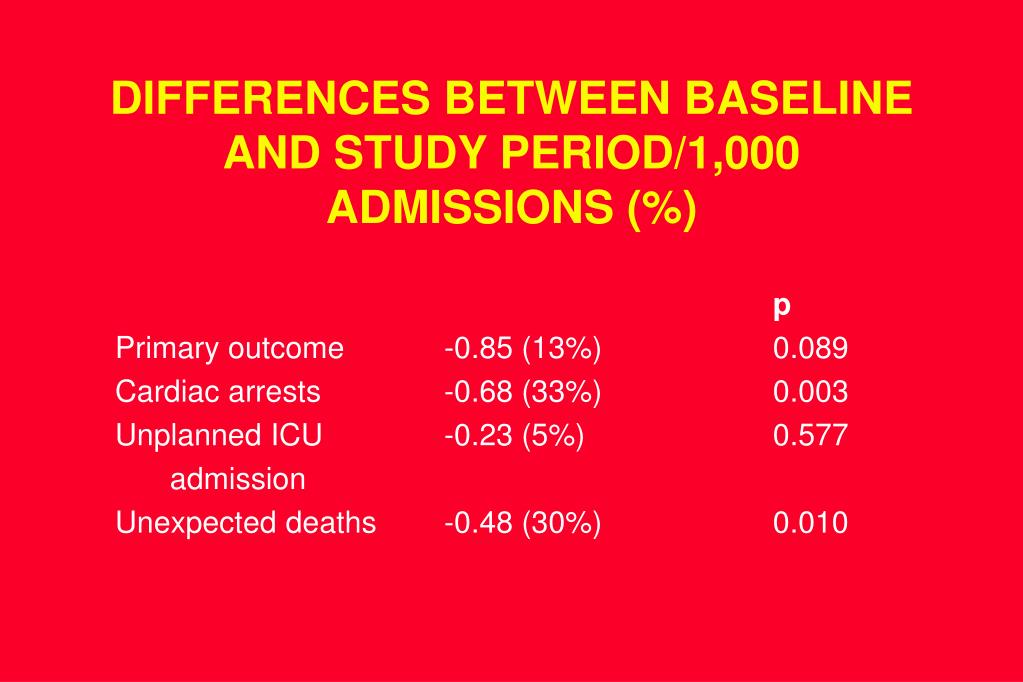 DIFFERENCES BETWEEN BASELINE AND STUDY PERIOD/1,000 ADMISSIONS (%)

|  |  | p |
|---|---|---|
| Primary outcome | -0.85 (13%) | 0.089 |
| Cardiac arrests | -0.68 (33%) | 0.003 |
| Unplanned ICU admission | -0.23 (5%) | 0.577 |
| Unexpected deaths | -0.48 (30%) | 0.010 |